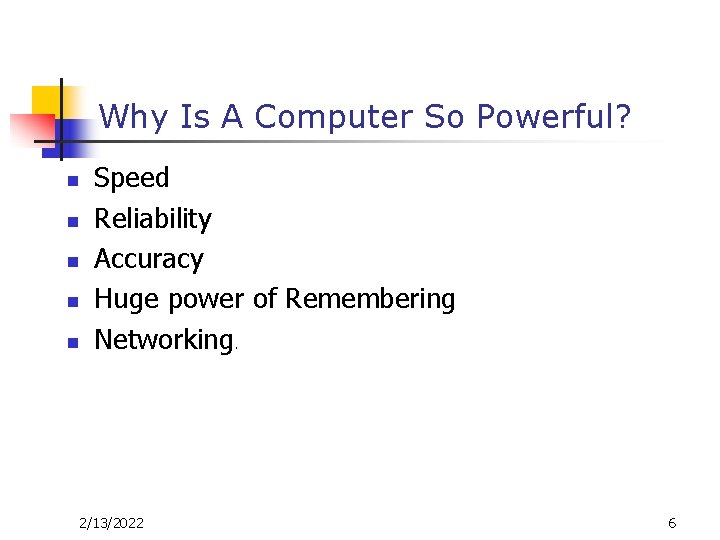 Why Is A Computer So Powerful?

- Speed
- Reliability
- Accuracy
- Huge power of Remembering
- Networking.

2/13/2022

6